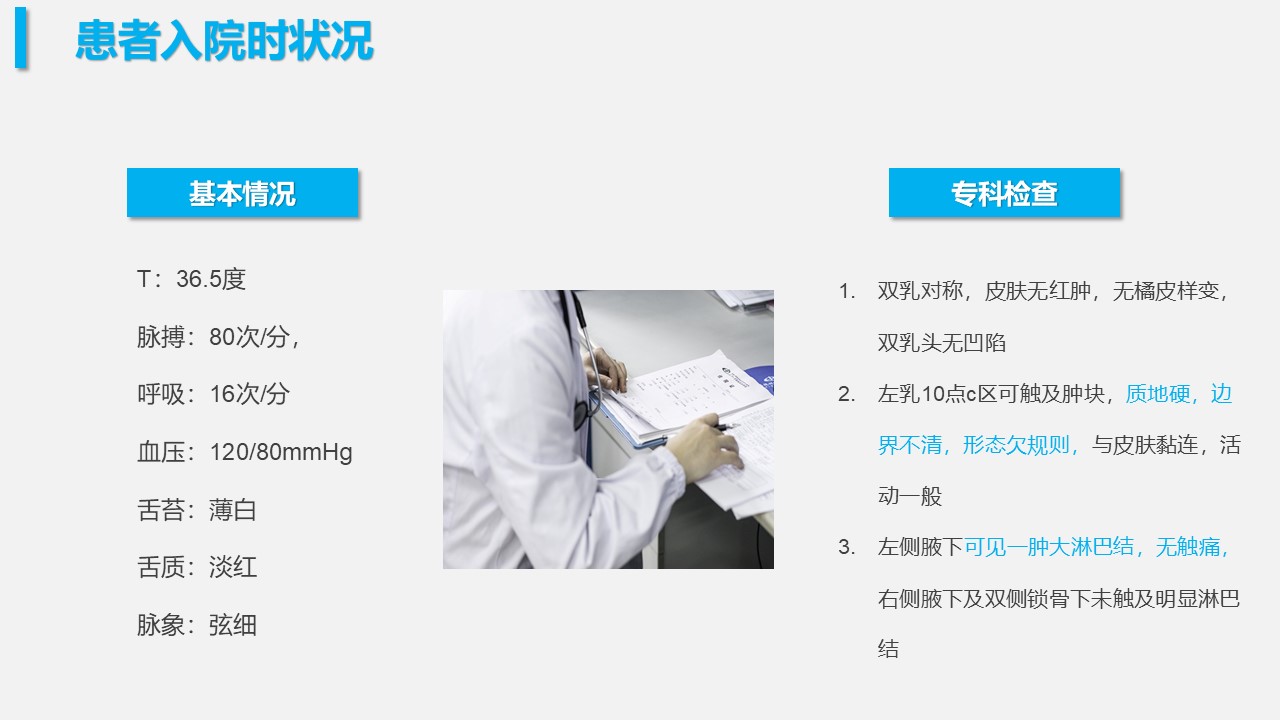 患者入院时状况

基本情况

T：36.5度

脉搏：80次/分，

呼吸：16次/分

血压：120/80mmHg

舌苔：薄白

舌质：淡红

脉象：弦细

专科检查

1. 双乳对称，皮肤无红肿，无橘皮样变，双乳头无凹陷

2. 左乳10点c区可触及肿块，质地硬，边界不清，形态欠规则，与皮肤黏连，活动一般

3. 左侧腋下可见一肿大淋巴结，无触痛，右侧腋下及双侧锁骨下未触及明显淋巴结